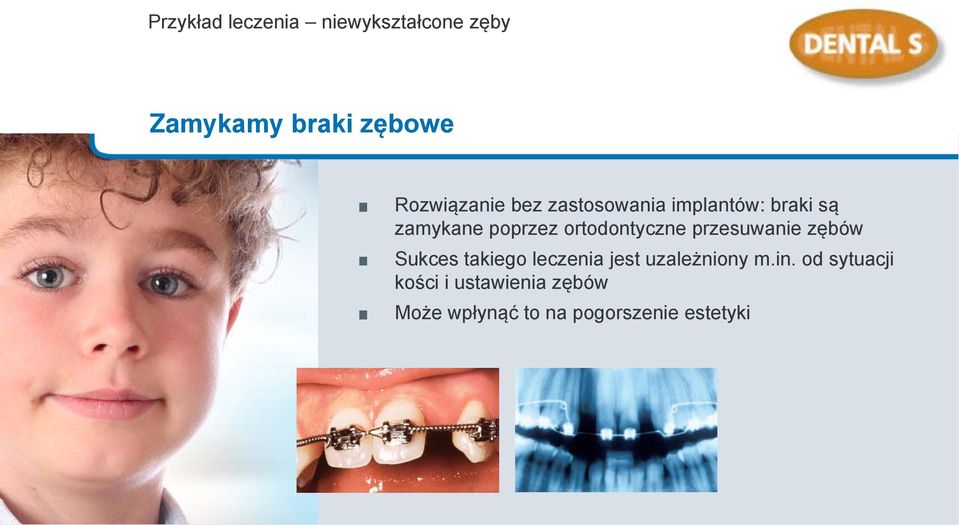 Przykład leczenia – niewykształcone zęby

DENTAL S

Zamykamy braki zębowe

■ Rozwiązanie bez zastosowania implantów: braki są zamykane poprzez ortodontyczne przesuwanie zębów
■ Sukces takiego leczenia jest uzależniony m.in. od sytuacji kości i ustawienia zębów
■ Może wpłynąć to na pogorszenie estetyki